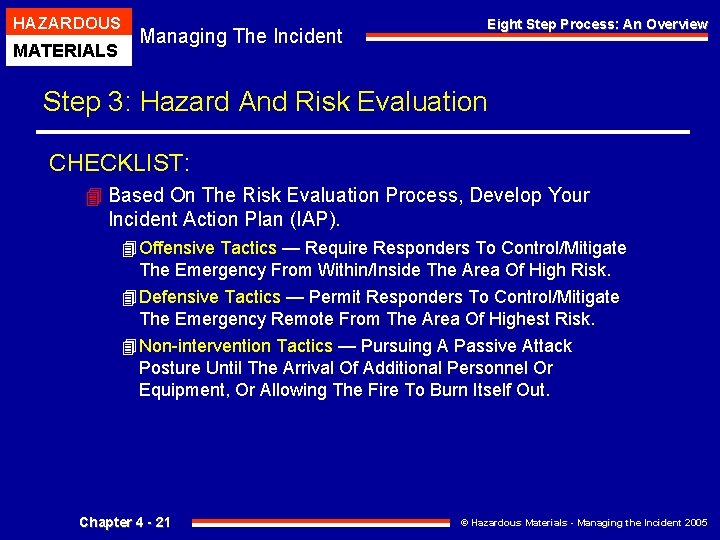 HAZARDOUS
MATERIALS
Managing The Incident

Eight Step Process: An Overview

Step 3: Hazard And Risk Evaluation

CHECKLIST:

Based On The Risk Evaluation Process, Develop Your Incident Action Plan (IAP).

Offensive Tactics — Require Responders To Control/Mitigate The Emergency From Within/Inside The Area Of High Risk.

Defensive Tactics — Permit Responders To Control/Mitigate The Emergency Remote From The Area Of Highest Risk.

Non-intervention Tactics — Pursuing A Passive Attack Posture Until The Arrival Of Additional Personnel Or Equipment, Or Allowing The Fire To Burn Itself Out.

Chapter 4 - 21

© Hazardous Materials - Managing the Incident 2005